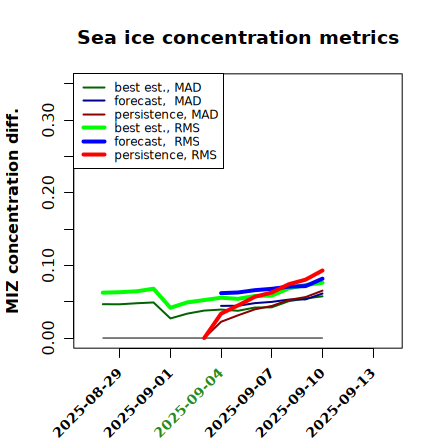 Sea ice concentration metrics

best est., MAD
forecast, MAD
persistence, MAD
best est., RMS
forecast, RMS
persistence, RMS

MIZ concentration diff.

0.00
0.10
0.20
0.30

2025-08-29
2025-09-01
2025-09-04
2025-09-07
2025-09-10
2025-09-13